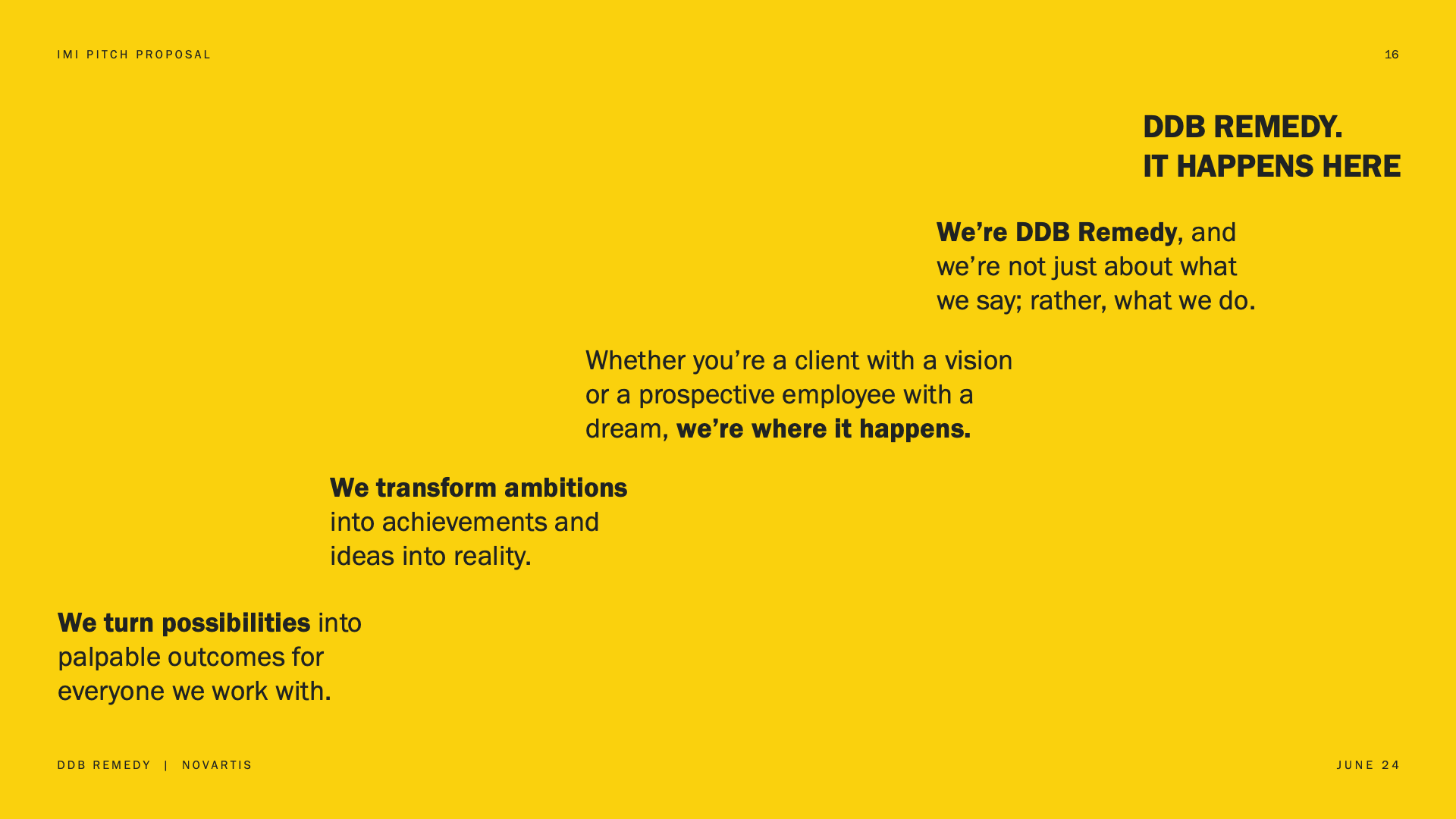 IMI PITCH PROPOSAL

16

DDB REMEDY.
IT HAPPENS HERE

We’re DDB Remedy, and we’re not just about what we say; rather, what we do.

Whether you’re a client with a vision or a prospective employee with a dream, we’re where it happens.

We transform ambitions into achievements and ideas into reality.

We turn possibilities into palpable outcomes for everyone we work with.

DDB REMEDY | NOVARTIS

JUNE 24